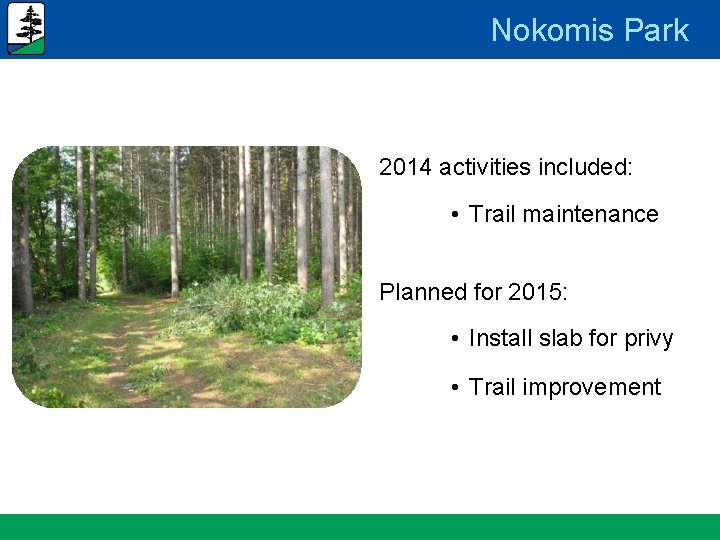 Nokomis Park

2014 activities included:

• Trail maintenance

Planned for 2015:

• Install slab for privy

• Trail improvement